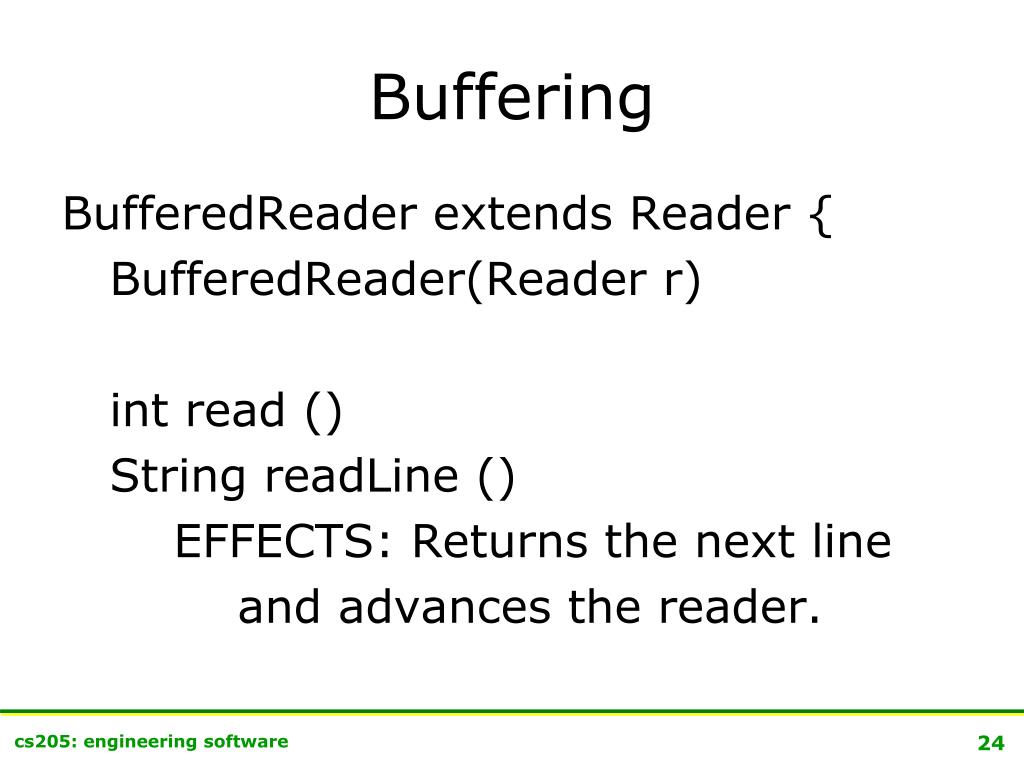 Buffering

BufferedReader extends Reader {
BufferedReader(Reader r)

int read ()
String readLine ()
EFFECTS: Returns the next line and advances the reader.

cs205: engineering software

24